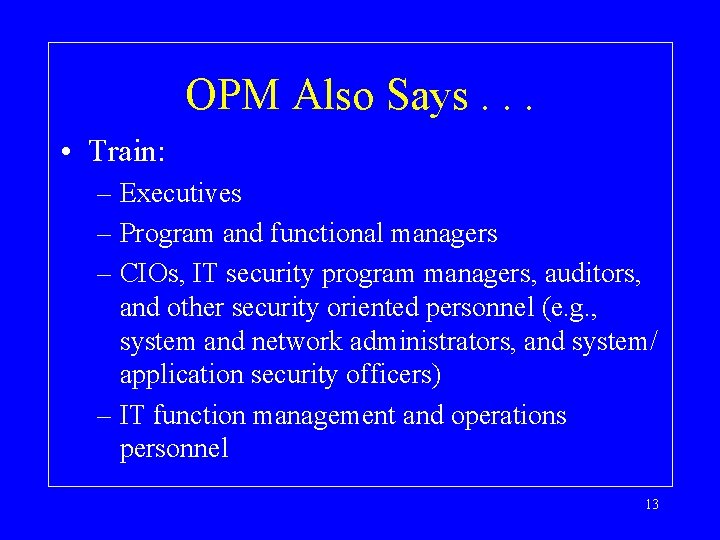 OPM Also Says . . .

• Train:

– Executives

– Program and functional managers

– CIOs, IT security program managers, auditors, and other security oriented personnel (e.g., system and network administrators, and system/ application security officers)

– IT function management and operations personnel

13